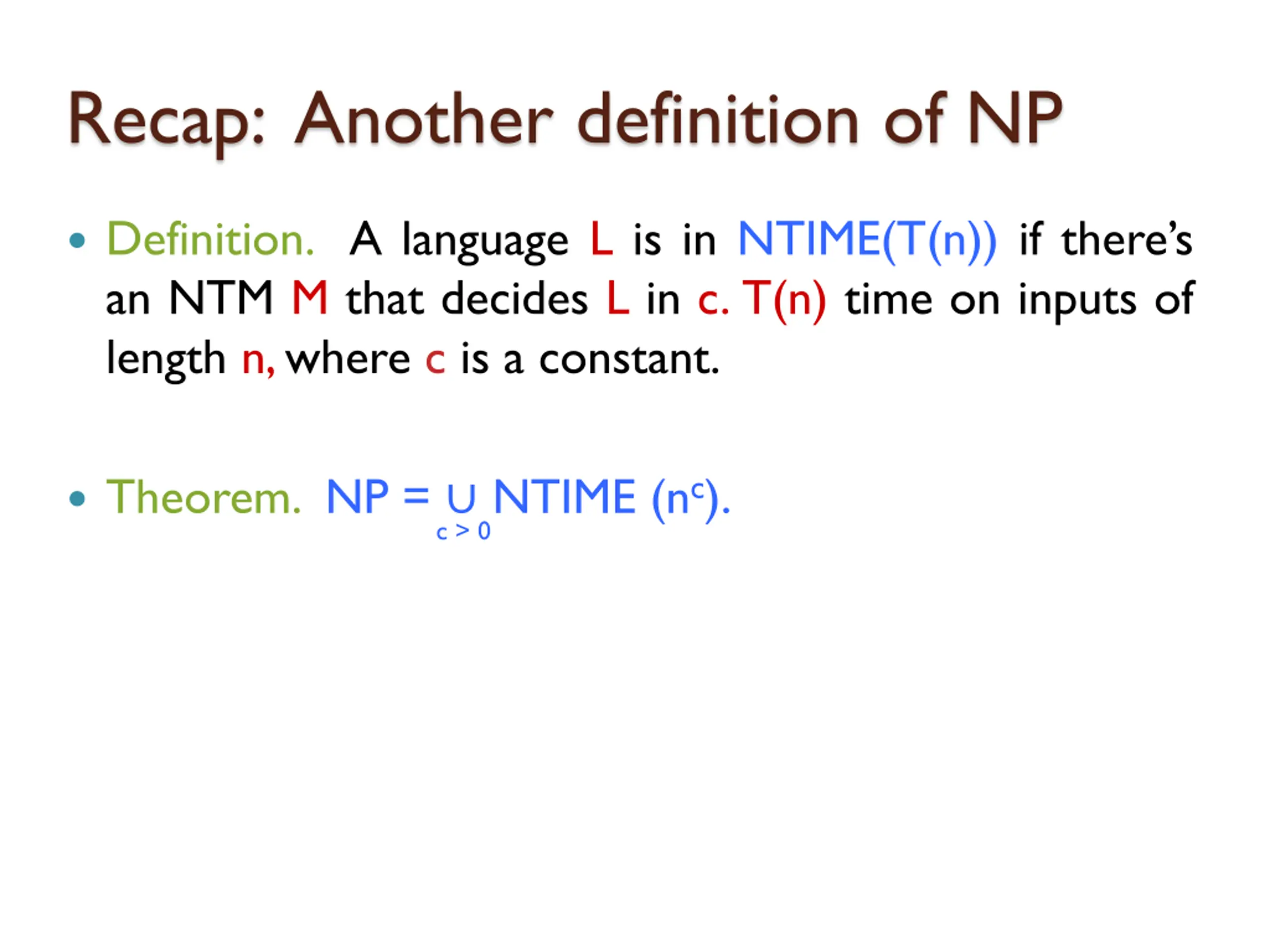 Recap: Another definition of NP

• Definition. A language L is in NTIME(T(n)) if there's an NTM M that decides L in c. T(n) time on inputs of length n, where c is a constant.

• Theorem. $NP = \bigcup_{c > 0} NTIME(n^c)$.